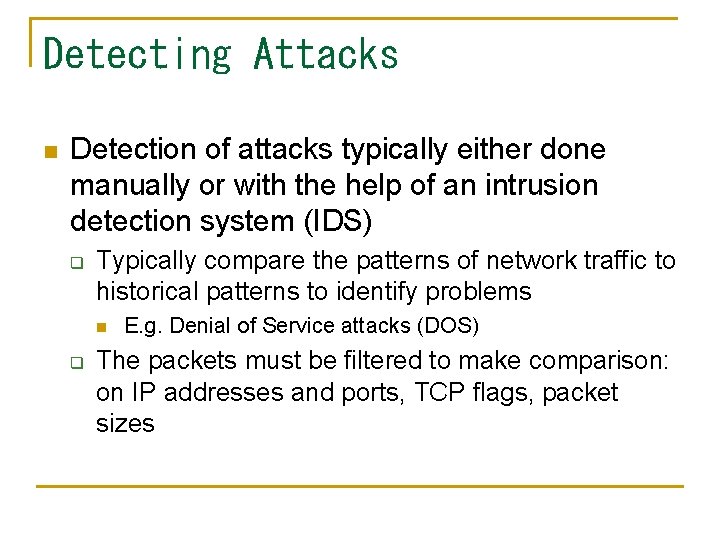 Detecting Attacks

Detection of attacks typically either done manually or with the help of an intrusion detection system (IDS)

Typically compare the patterns of network traffic to historical patterns to identify problems

E.g. Denial of Service attacks (DOS)

The packets must be filtered to make comparison: on IP addresses and ports, TCP flags, packet sizes